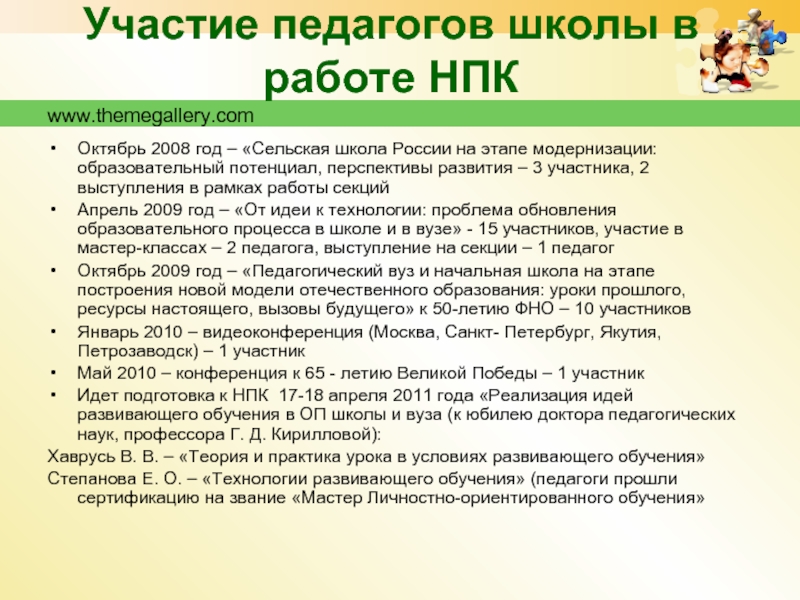 Участие педагогов школы в работе НПК

www.themegallery.com

• Октябрь 2008 год – «Сельская школа России на этапе модернизации: образовательный потенциал, перспективы развития – 3 участника, 2 выступления в рамках работы секций
• Апрель 2009 год – «От идеи к технологии: проблема обновления образовательного процесса в школе и в вузе» - 15 участников, участие в мастер-классах – 2 педагога, выступление на секции – 1 педагог
• Октябрь 2009 год – «Педагогический вуз и начальная школа на этапе построения новой модели отечественного образования: уроки прошлого, ресурсы настоящего, вызовы будущего» к 50-летию ФНО – 10 участников
• Январь 2010 – видеоконференция (Москва, Санкт- Петербург, Якутия, Петрозаводск) – 1 участник
• Май 2010 – конференция к 65 - летию Великой Победы – 1 участник
• Идет подготовка к НПК 17-18 апреля 2011 года «Реализация идей развивающего обучения в ОП школы и вуза (к юбилею доктора педагогических наук, профессора Г. Д. Кирилловой):
Хаврусь В. В. – «Теория и практика урока в условиях развивающего обучения»
Степанова Е. О. – «Технологии развивающего обучения» (педагоги прошли сертификацию на звание «Мастер Личностно-ориентированного обучения»